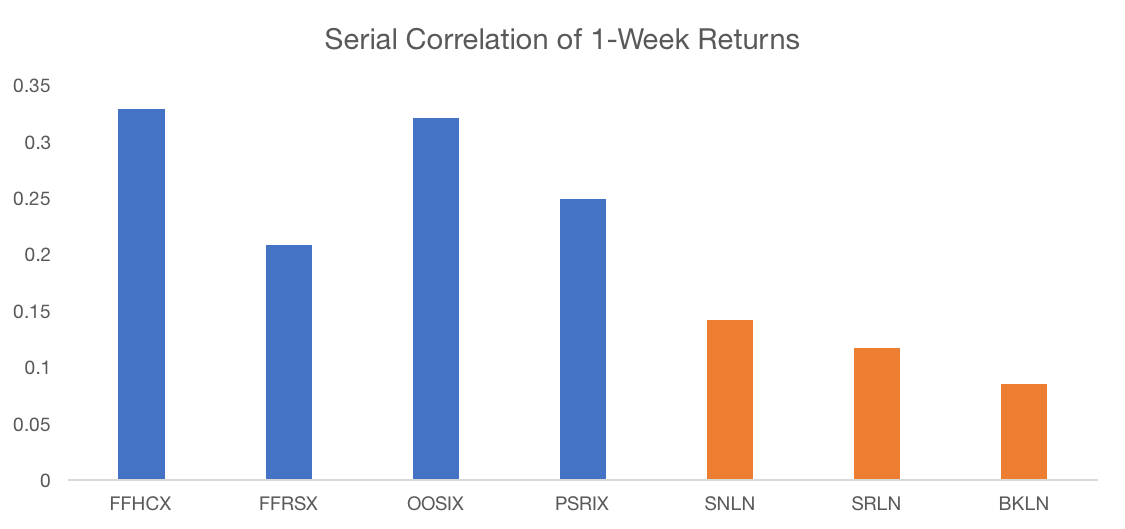 Serial Correlation of 1-Week Returns

0.35
0.3
0.25
0.2
0.15
0.1
0.05
0

FFHCX
FFRSX
OOSIX
PSRIX
SNLN
SRLN
BKLN